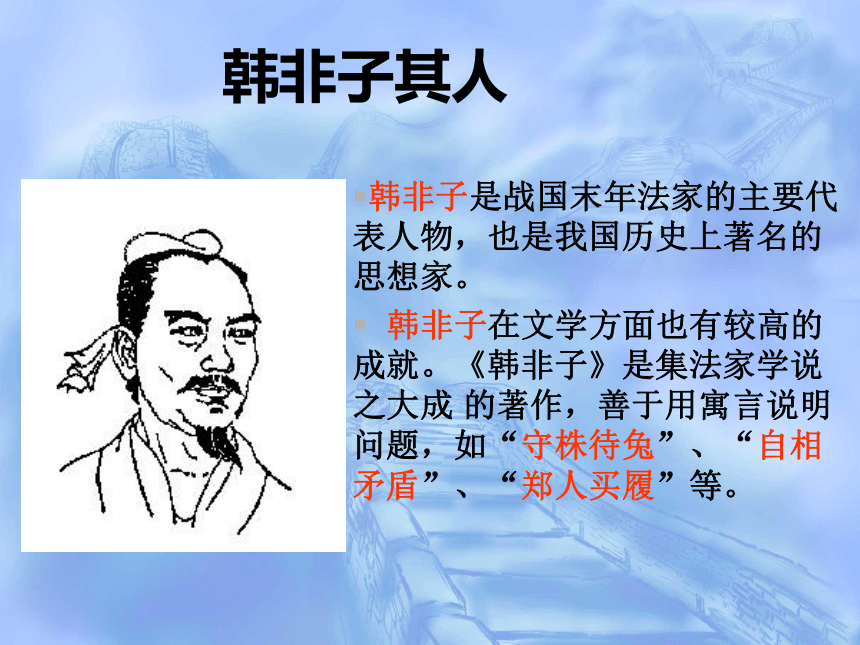 韩非子其人

韩非子是战国末年法家的主要代表人物，也是我国历史上著名的思想家。

韩非子在文学方面也有较高的成就。《韩非子》是集法家学说之大成 的著作，善于用寓言说明问题，如“守株待兔”、“自相矛盾”、“郑人买履”等。